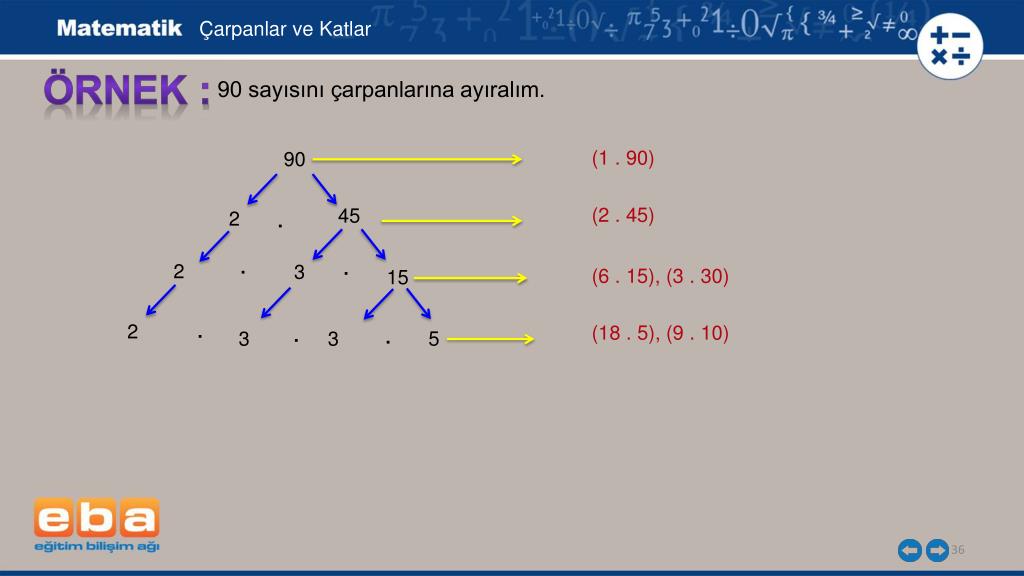 Matematik Çarpanlar ve Katlar

ÖRNEK : 90 sayısını çarpanlarına ayıralım.

90
2 . 45
2 . 3 . 15
2 . 3 . 3 . 5

(1 . 90)
(2 . 45)
(6 . 15), (3 . 30)
(18 . 5), (9 . 10)

eba
eğitim bilişim ağı

36